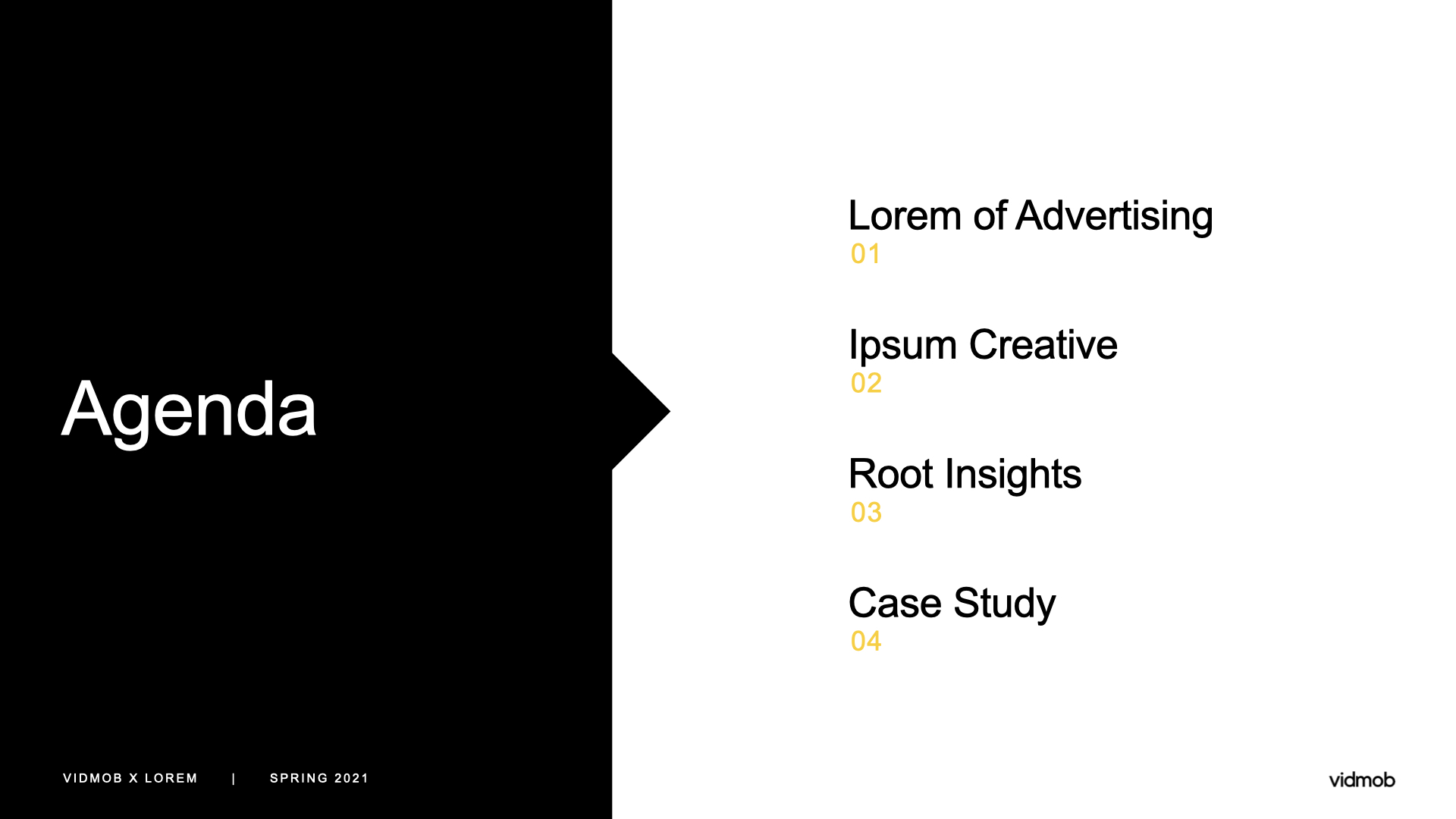 Agenda

Lorem of Advertising
01

Ipsum Creative
02

Root Insights
03

Case Study
04

VIDMOB X LOREM | SPRING 2021

vidmob